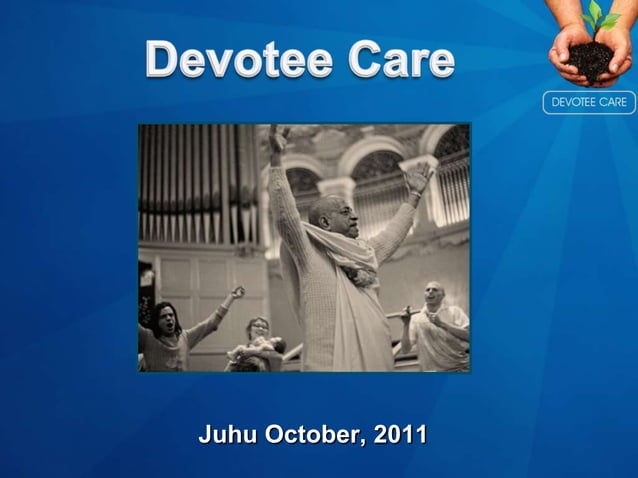 Devotee Care

DEVOTEE CARE

Juhu October, 2011